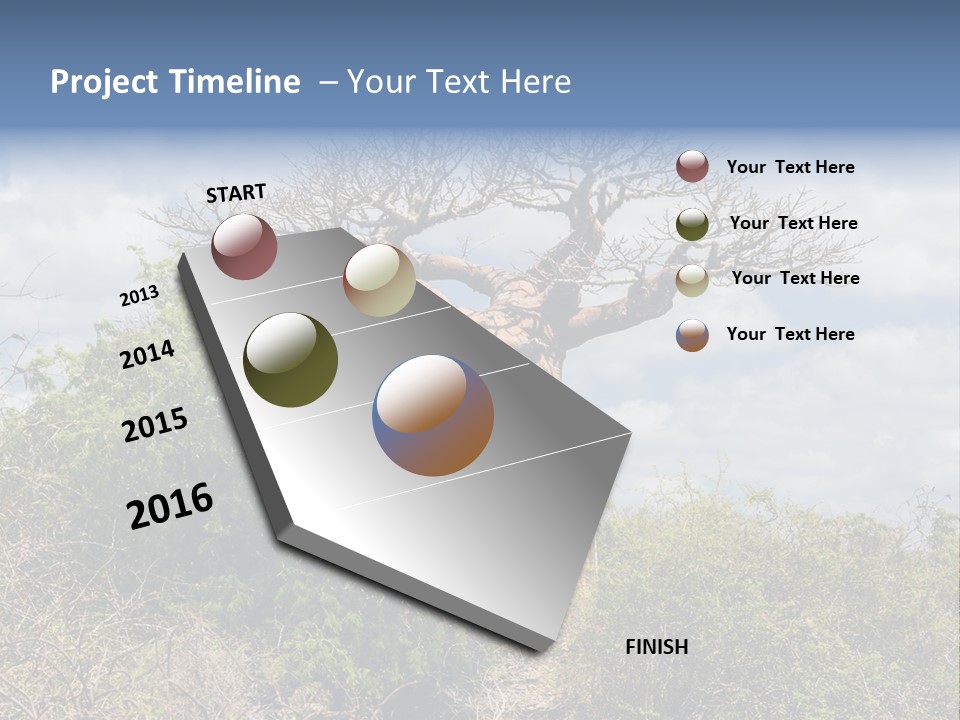 Project Timeline – Your Text Here

START

2013

2014

2015

2016

FINISH

Your Text Here

Your Text Here

Your Text Here

Your Text Here